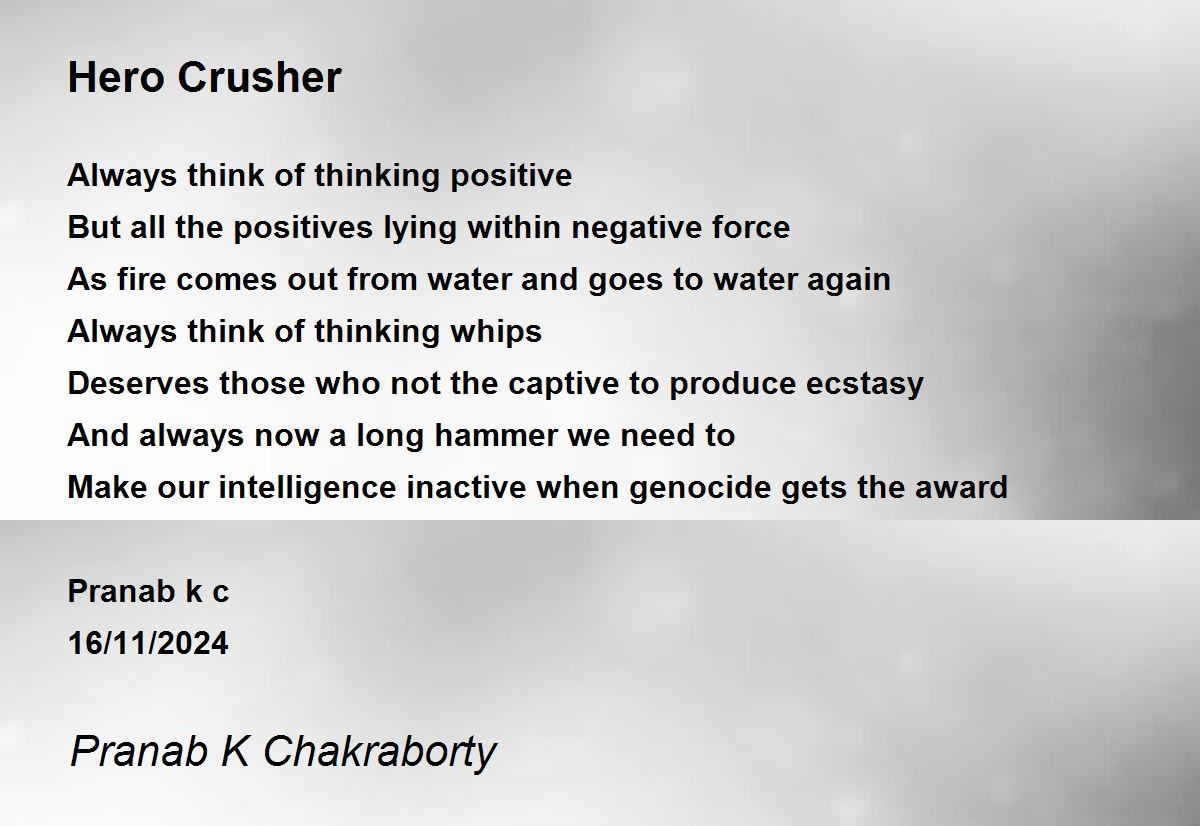 Hero Crusher

Always think of thinking positive
But all the positives lying within negative force
As fire comes out from water and goes to water again
Always think of thinking whips
Deserves those who not the captive to produce ecstasy
And always now a long hammer we need to
Make our intelligence inactive when genocide gets the award

Pranab k c
16/11/2024

Pranab K Chakraborty